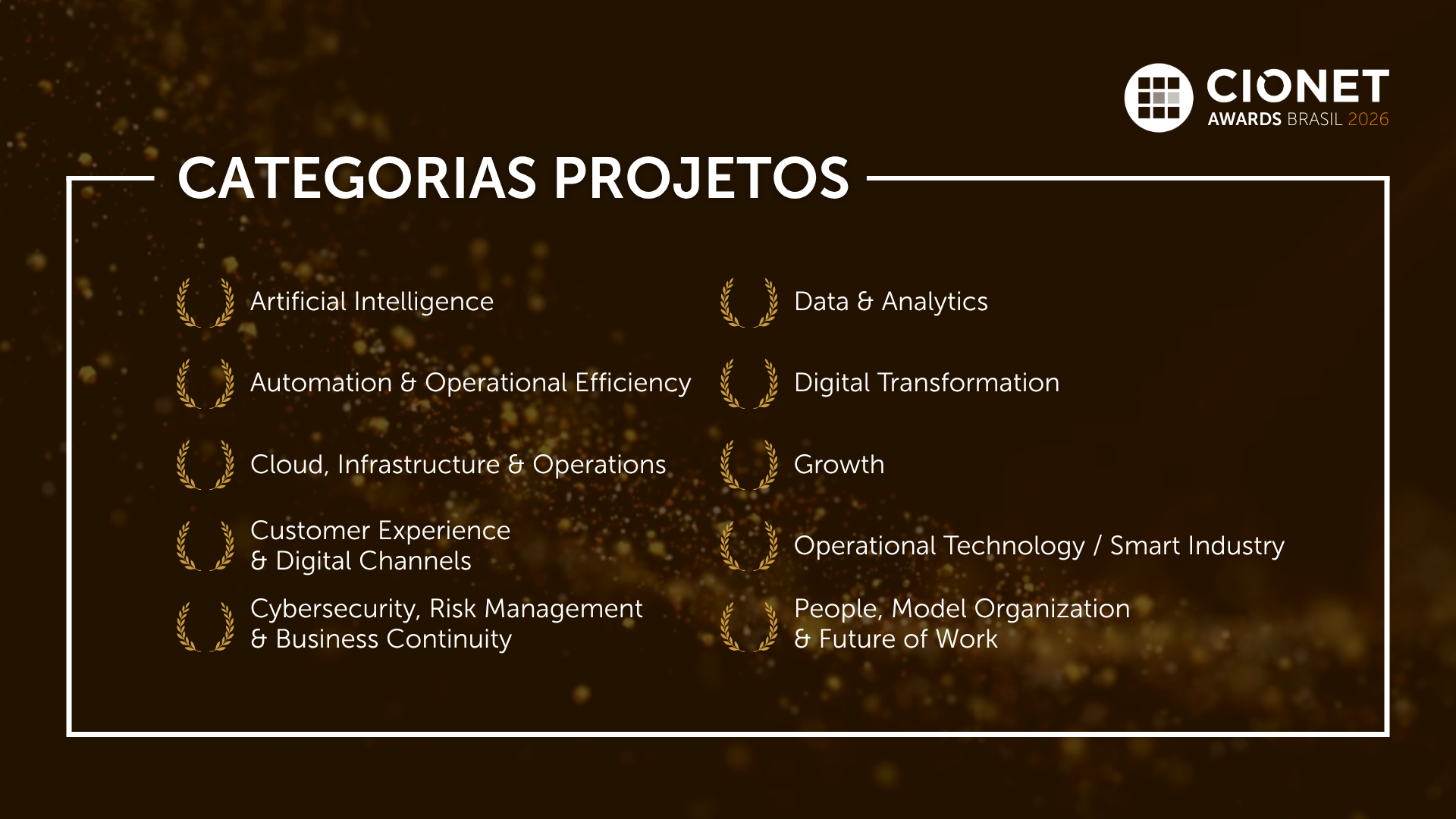 CIONET
AWARDS BRASIL 2026

CATEGORIAS PROJETOS

Artificial Intelligence

Automation & Operational Efficiency

Cloud, Infrastructure & Operations

Customer Experience & Digital Channels

Cybersecurity, Risk Management & Business Continuity

Data & Analytics

Digital Transformation

Growth

Operational Technology / Smart Industry

People, Model Organization & Future of Work